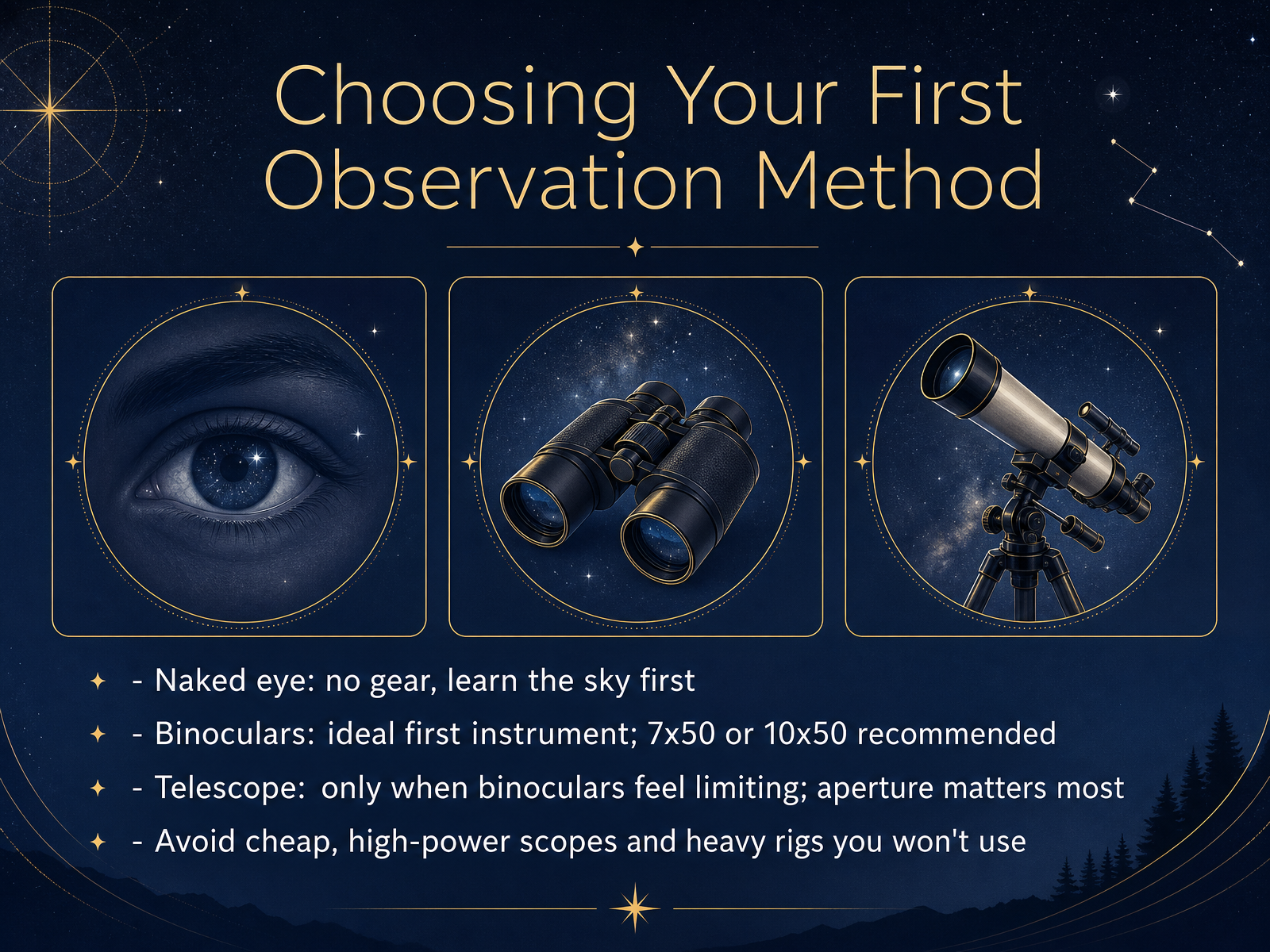 Choosing Your First Observation Method

- Naked eye: no gear, learn the sky first
- Binoculars: ideal first instrument; 7x50 or 10x50 recommended
- Telescope: only when binoculars feel limiting; aperture matters most
- Avoid cheap, high-power scopes and heavy rigs you won't use